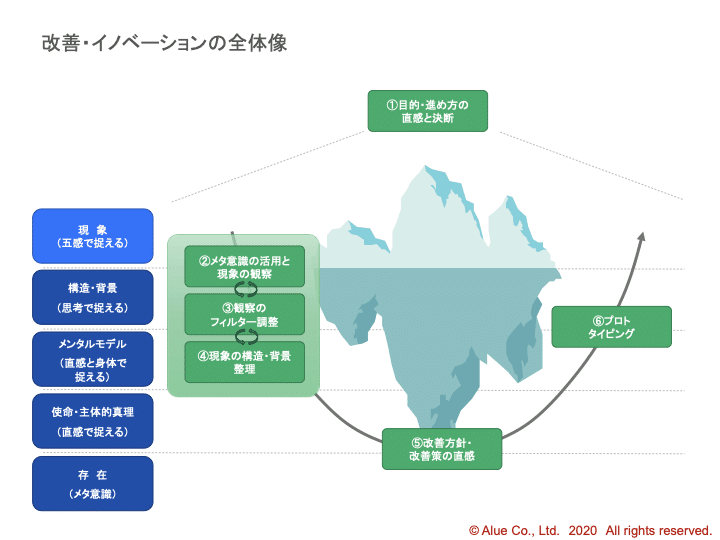 改善・イノベーションの全体像

①目的・進め方の直感と決断

現　象
（五感で捉える）

構造・背景
（思考で捉える）

メンタルモデル
（直感と身体で捉える）

使命・主体的真理
（直感で捉える）

存　在
（メタ意識）

②メタ意識の活用と現象の観察

③観察のフィルター調整

④現象の構造・背景整理

⑤改善方針・改善策の直感

⑥プロトタイピング

© Alue Co., Ltd. 2020 All rights reserved.